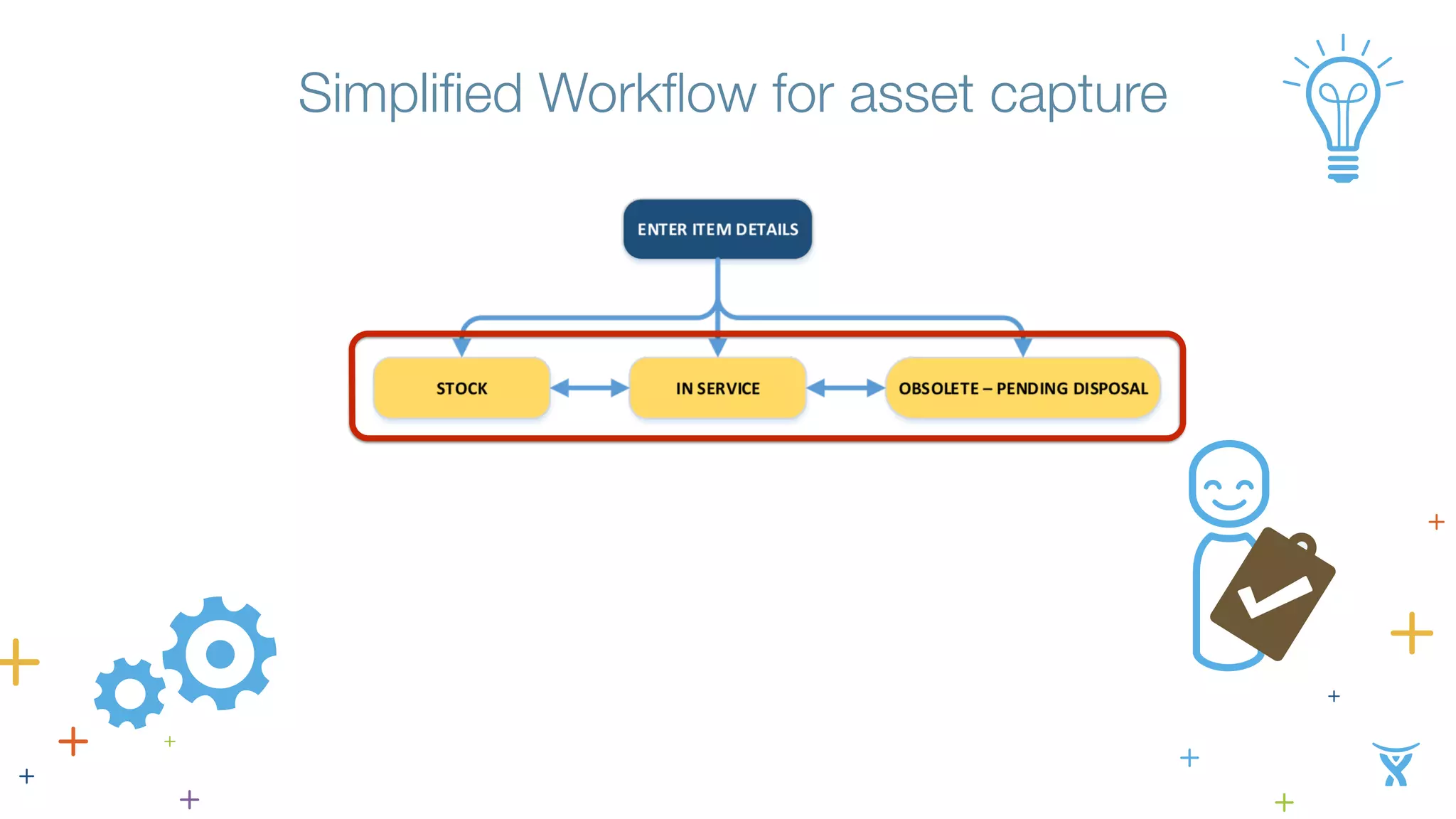 Simplified Workflow for asset capture

ENTER ITEM DETAILS

STOCK

IN SERVICE

OBSOLETE – PENDING DISPOSAL